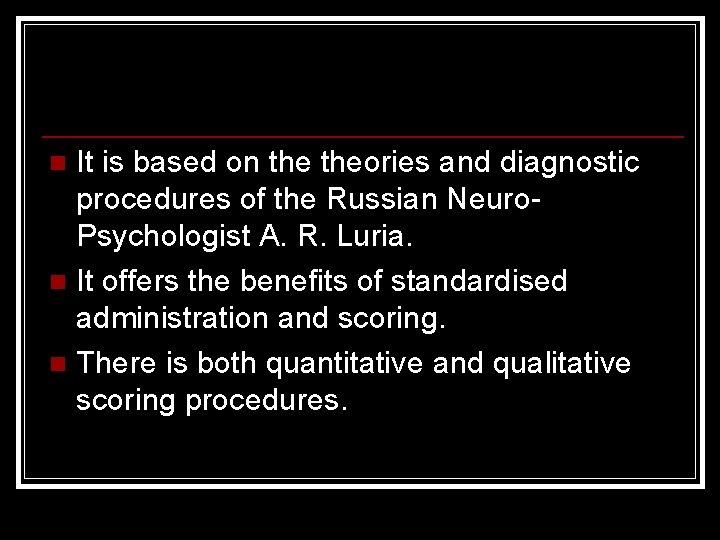 - It is based on the theories and diagnostic procedures of the Russian Neuro-Psychologist A. R. Luria.
- It offers the benefits of standardised administration and scoring.
- There is both quantitative and qualitative scoring procedures.